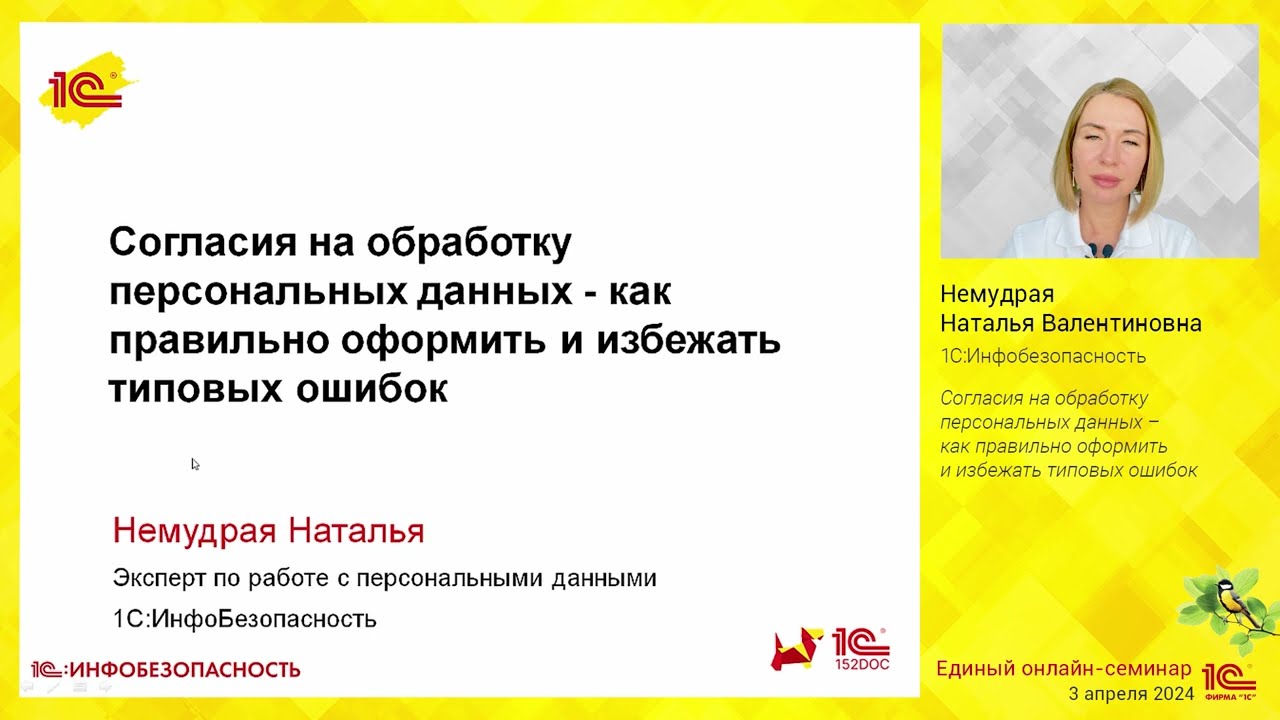 1С

Согласия на обработку персональных данных - как правильно оформить и избежать типовых ошибок

Немудрая Наталья

Эксперт по работе с персональными данными

1С:ИнфоБезопасность

1С:ИНФОБЕЗОПАСНОСТЬ

1С 152DOC

Немудрая
Наталья Валентиновна
1С:Инфобезопасность

Согласия на обработку персональных данных – как правильно оформить и избежать типовых ошибок

Единый онлайн-семинар
3 апреля 2024

1С ФИРМА "1С"